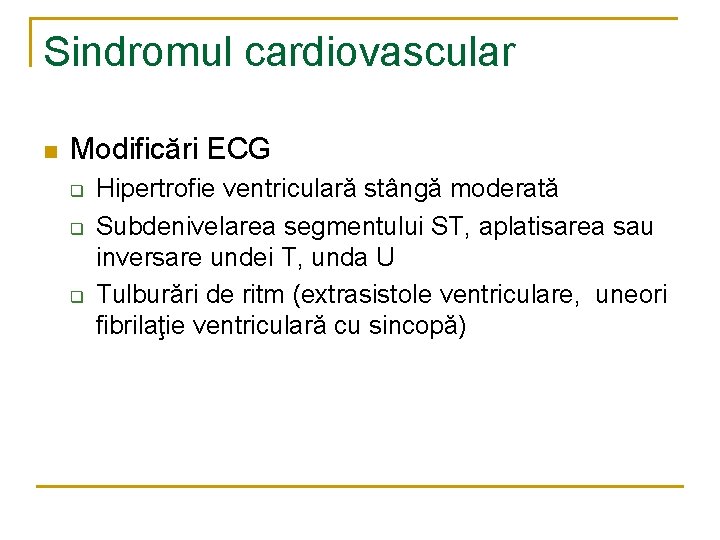 Sindromul cardiovascular

Modificări ECG
Hipertrofie ventriculară stângă moderată
Subdenivelarea segmentului ST, aplatisarea sau inversare undei T, unda U
Tulburări de ritm (extrasistole ventriculare, uneori fibrilaţie ventriculară cu sincopă)